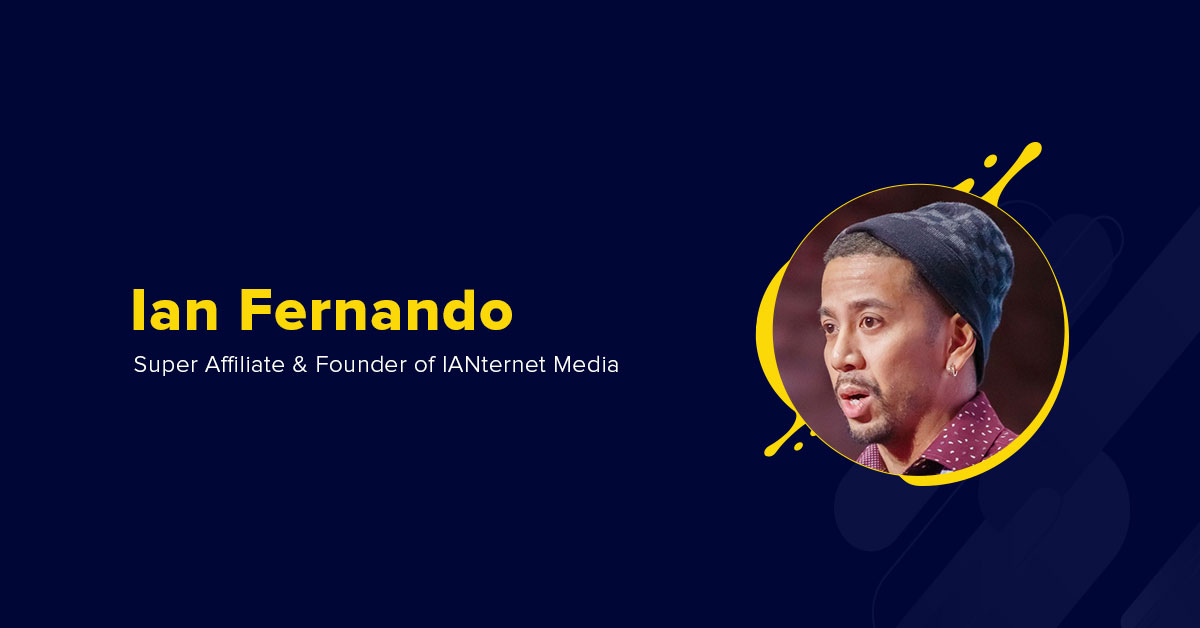 Ian Fernando

Super Affiliate & Founder of IANternet Media